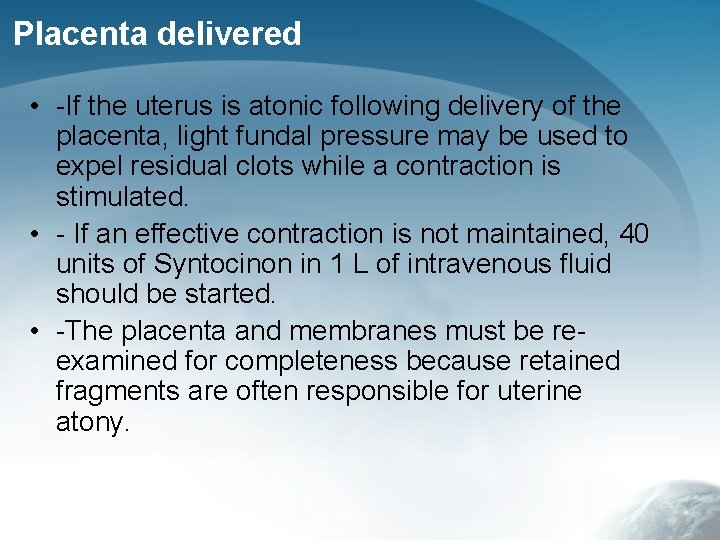 Placenta delivered

• -If the uterus is atonic following delivery of the placenta, light fundal pressure may be used to expel residual clots while a contraction is stimulated.
• - If an effective contraction is not maintained, 40 units of Syntocinon in 1 L of intravenous fluid should be started.
• -The placenta and membranes must be re-examined for completeness because retained fragments are often responsible for uterine atony.